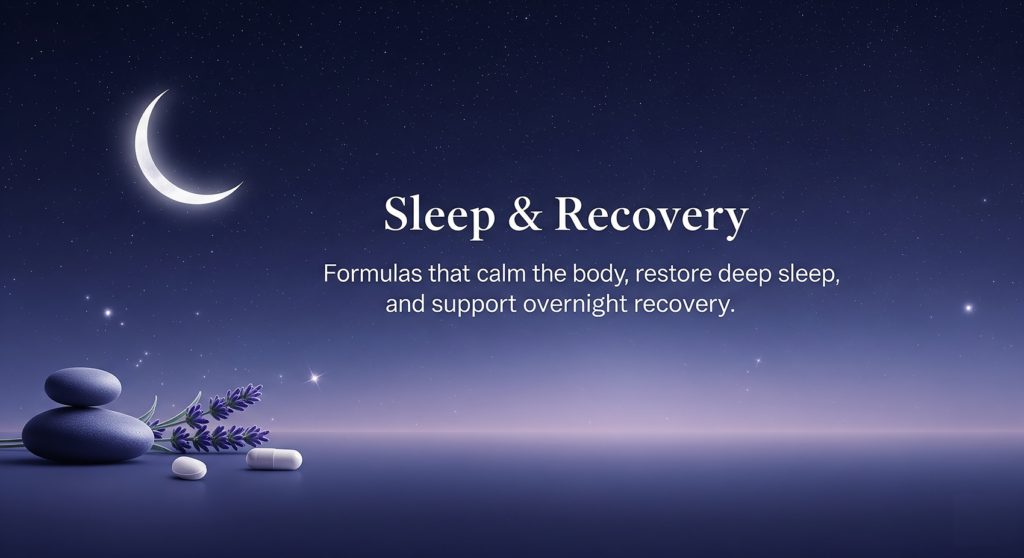 Sleep & Recovery

Formulas that calm the body, restore deep sleep, and support overnight recovery.